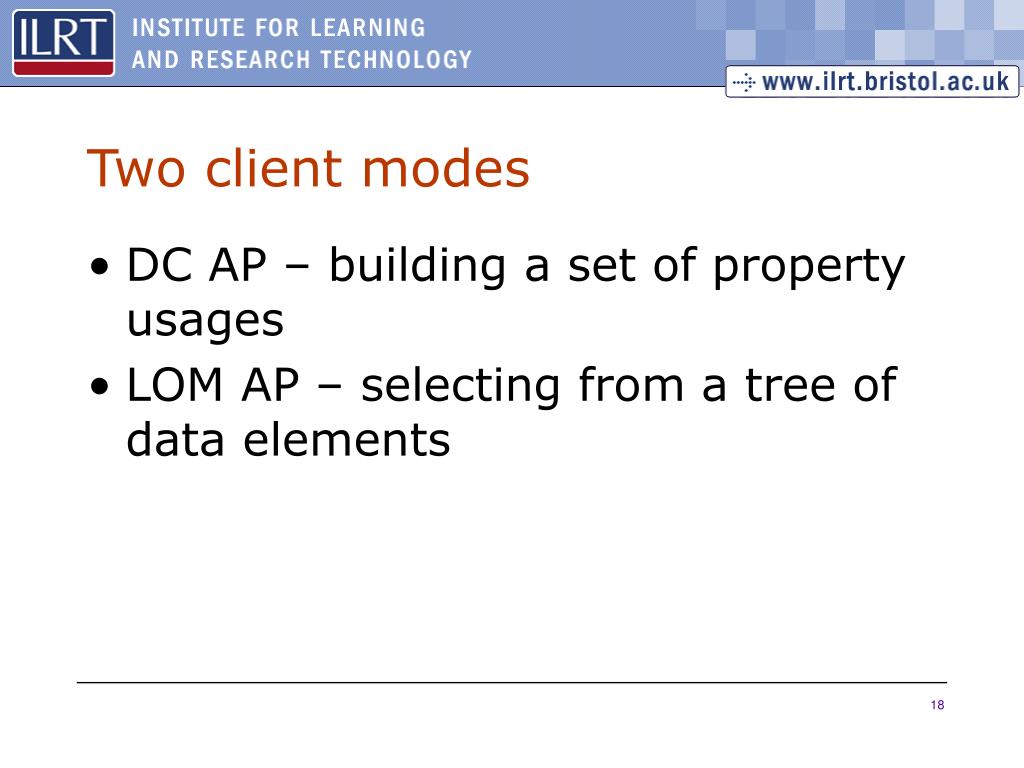 ILRT INSTITUTE FOR LEARNING AND RESEARCH TECHNOLOGY

www.ilrt.bristol.ac.uk

Two client modes

• DC AP – building a set of property usages
• LOM AP – selecting from a tree of data elements

18